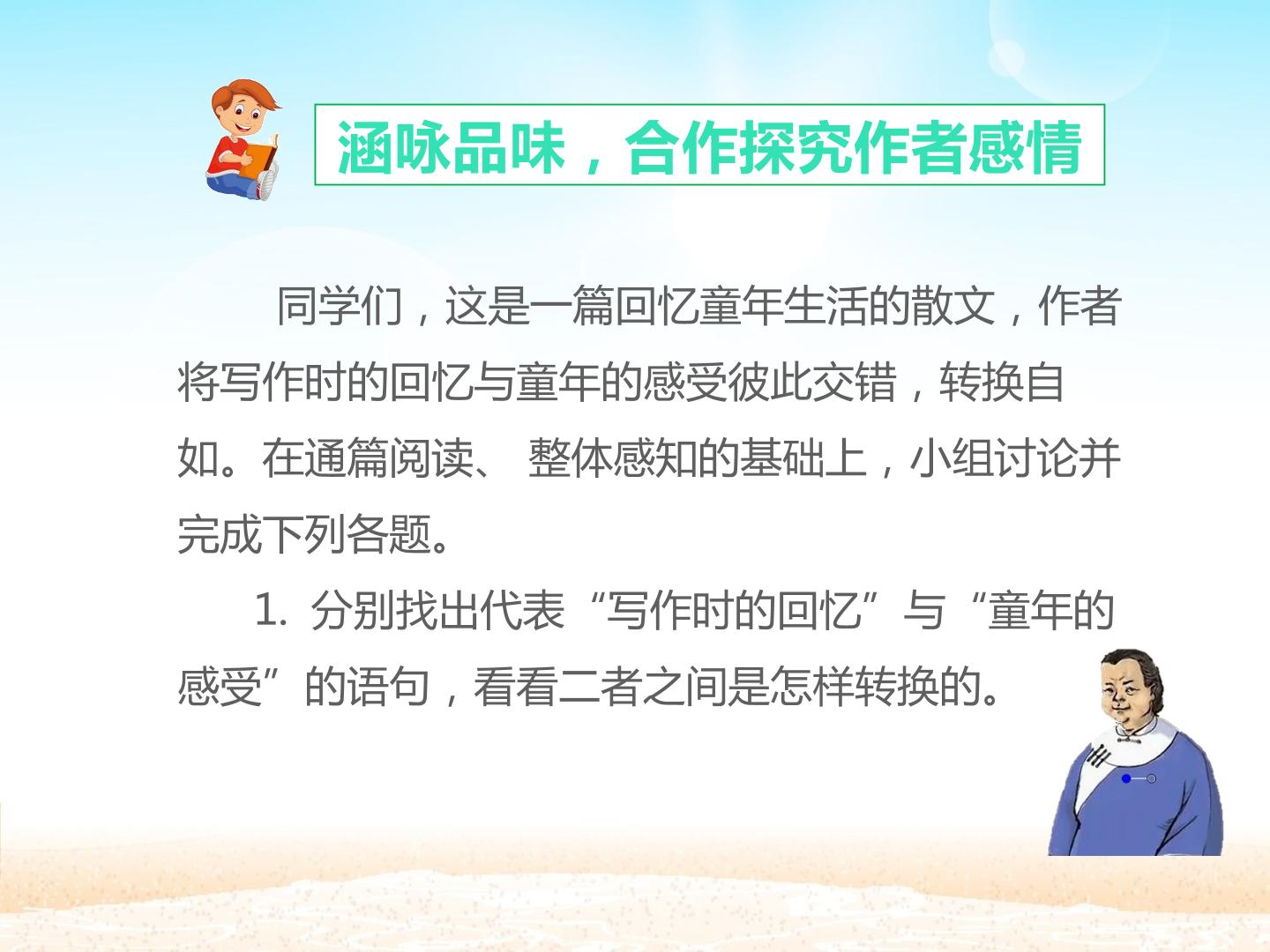 涵咏品味，合作探究作者感情

同学们，这是一篇回忆童年生活的散文，作者将写作时的回忆与童年的感受彼此交错，转换自如。在通篇阅读、 整体感知的基础上，小组讨论并完成下列各题。

1. 分别找出代表“写作时的回忆”与“童年的感受”的语句，看看二者之间是怎样转换的。